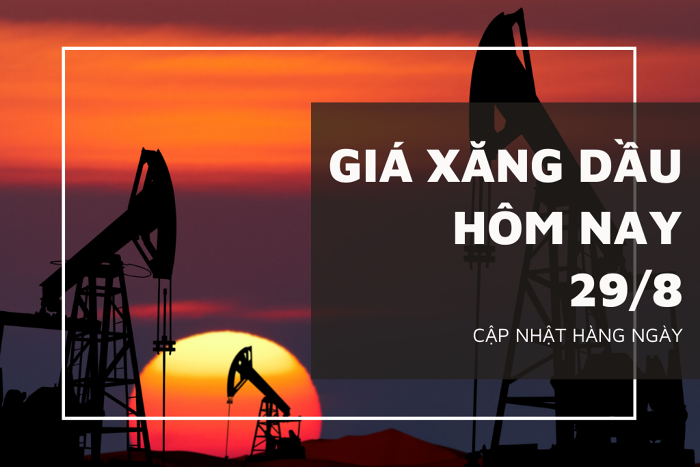 GIÁ XĂNG DẦU HÔM NAY 29/8

CẬP NHẬT HÀNG NGÀY